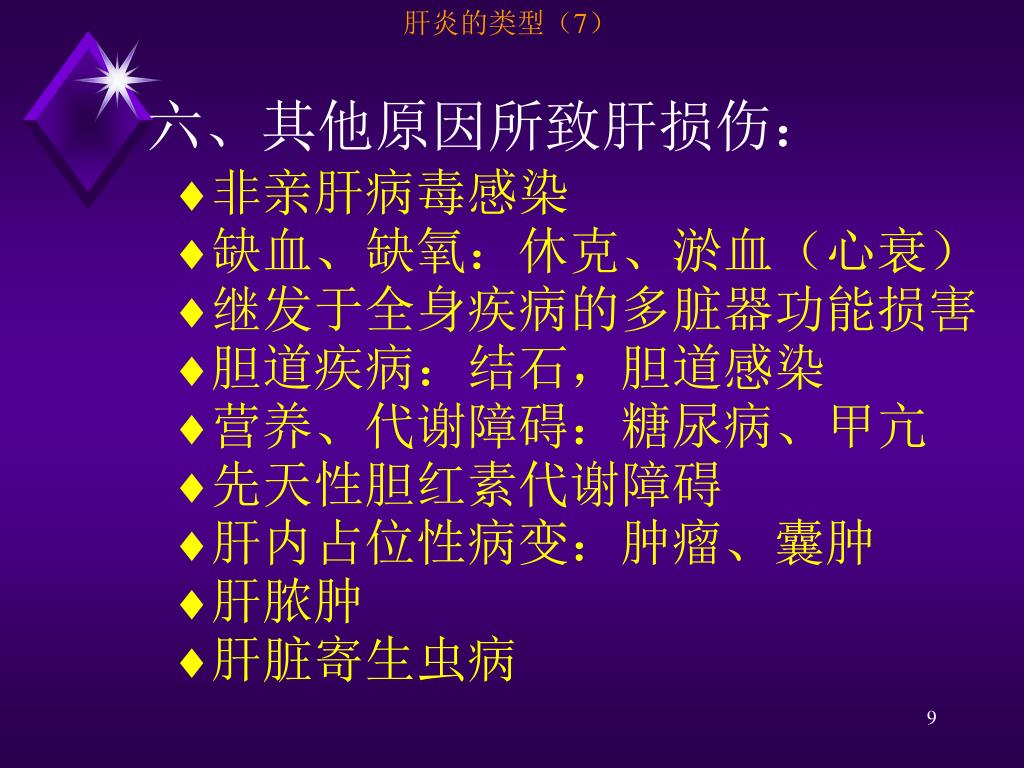 肝炎的类型（7）

六、其他原因所致肝损伤：

♦非亲肝病毒感染
♦缺血、缺氧：休克、淤血（心衰）
♦继发于全身疾病的多脏器功能损害
♦胆道疾病：结石，胆道感染
♦营养、代谢障碍：糖尿病、甲亢
♦先天性胆红素代谢障碍
♦肝内占位性病变：肿瘤、囊肿
♦肝脓肿
♦肝脏寄生虫病

9